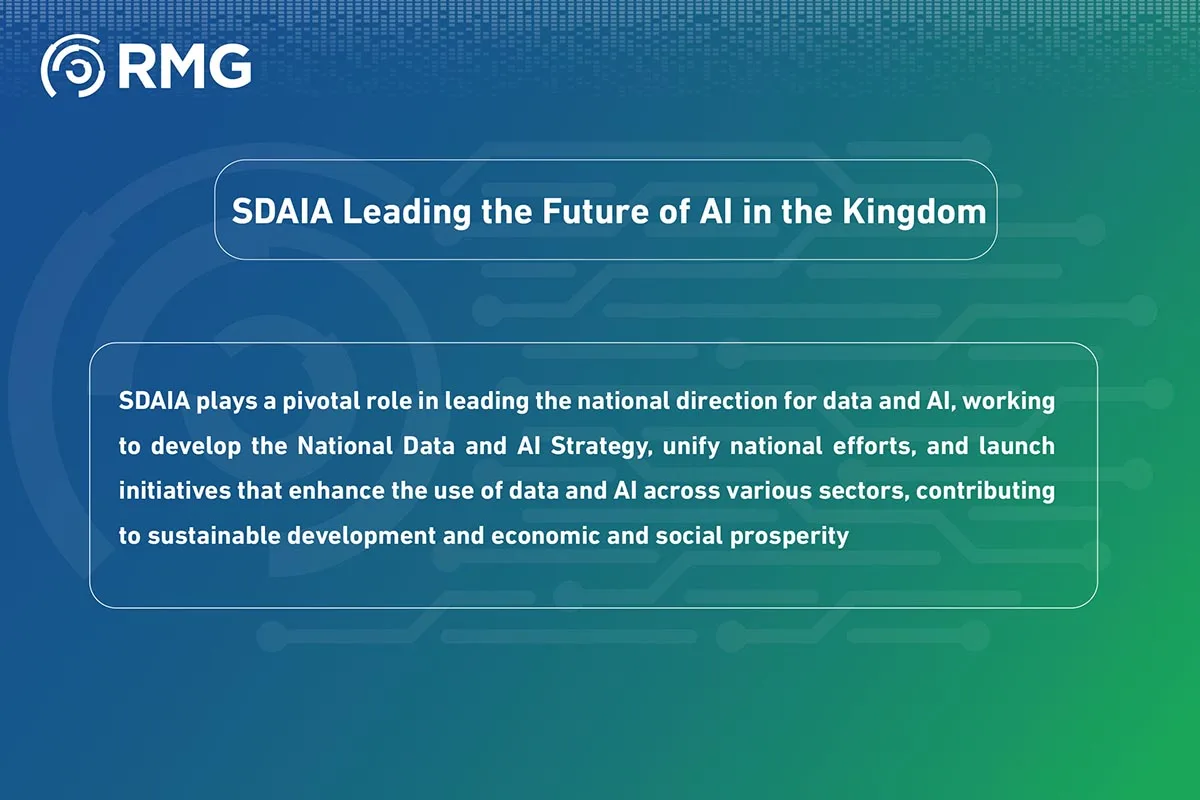 RMG

SDAIA Leading the Future of AI in the Kingdom

SDAIA plays a pivotal role in leading the national direction for data and AI, working to develop the National Data and AI Strategy, unify national efforts, and launch initiatives that enhance the use of data and AI across various sectors, contributing to sustainable development and economic and social prosperity